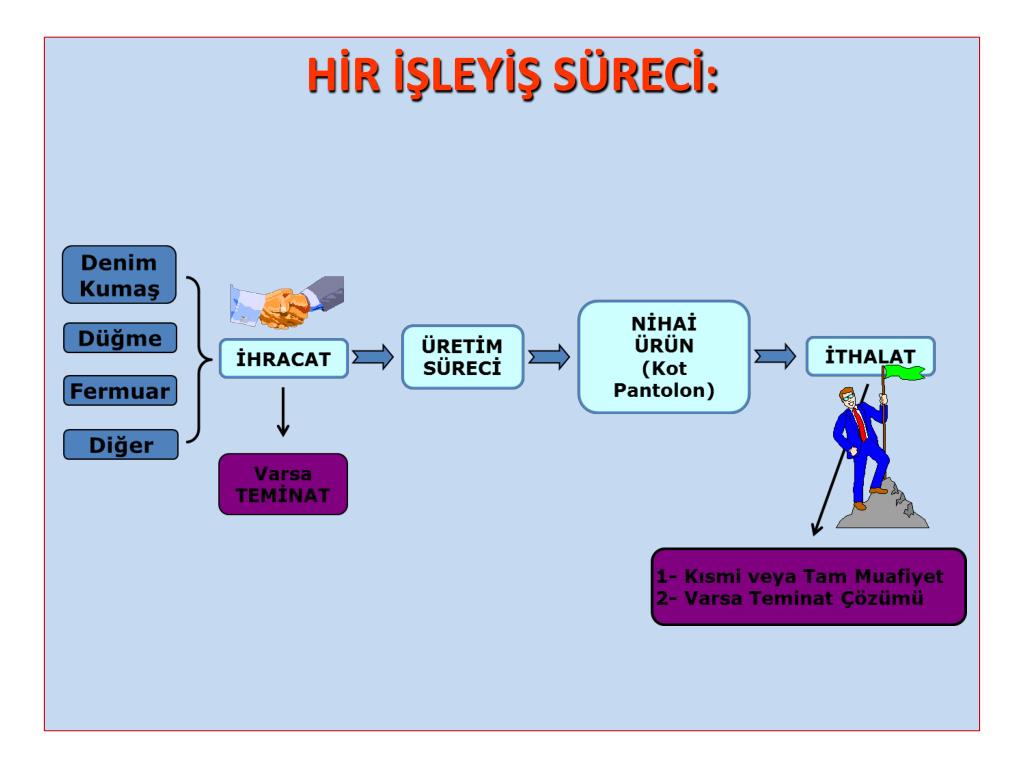 HİR İŞLEYİŞ SÜRECİ:

Denim Kumaş

Düğme

Fermuar

Diğer

İHRACAT

Varsa TEMİNAT

ÜRETİM SÜRECİ

NİHAİ ÜRÜN (Kot Pantolon)

İTHALAT

1- Kısmi veya Tam Muafiyet
2- Varsa Teminat Çözümü